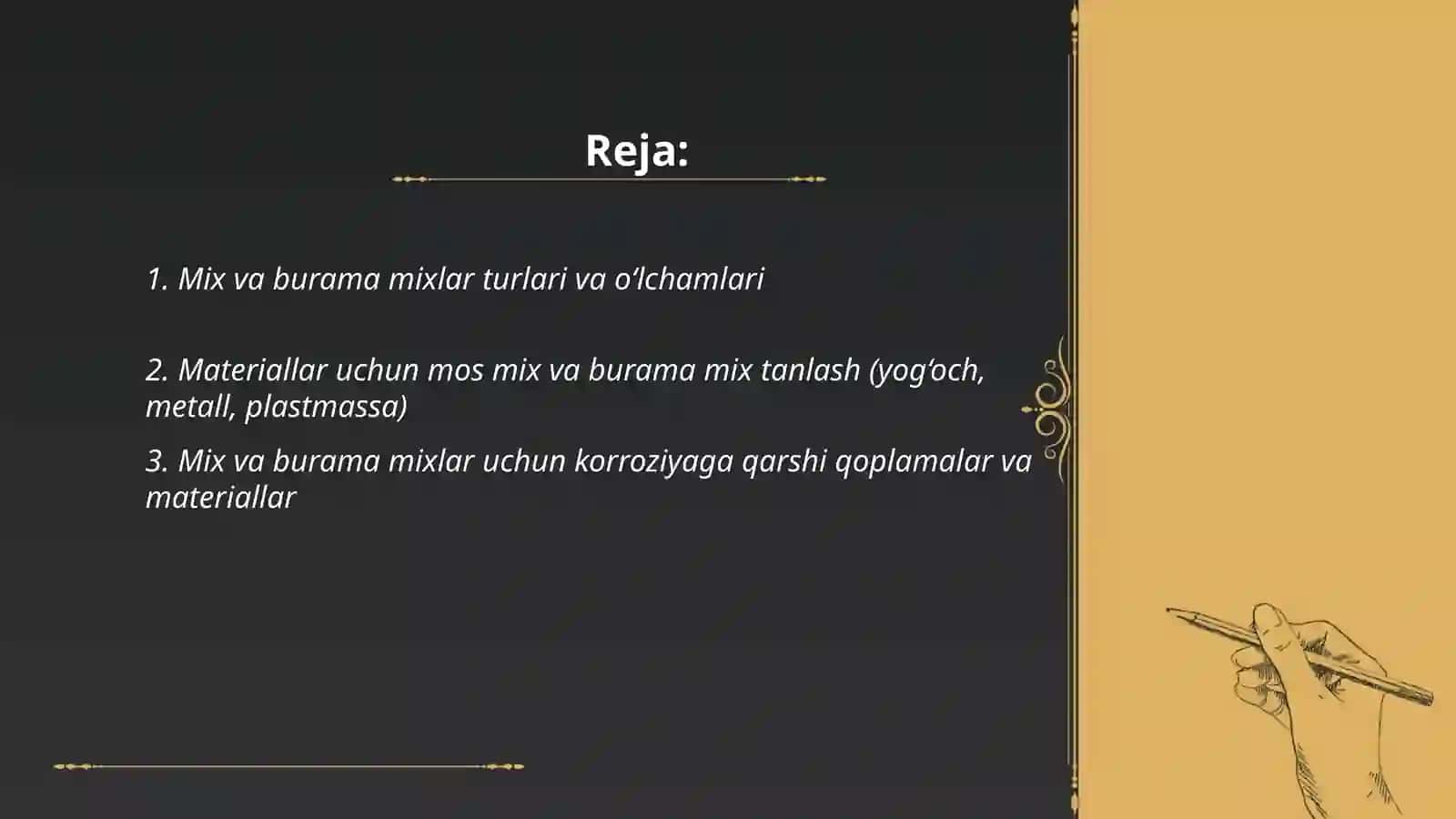 Reja:

1. Mix va burama mixlar turlari va o‘lchamlari

2. Materiallar uchun mos mix va burama mix tanlash (yog‘och, metall, plastmassa)

3. Mix va burama mixlar uchun korroziyaga qarshi qoplamalar va materiallar